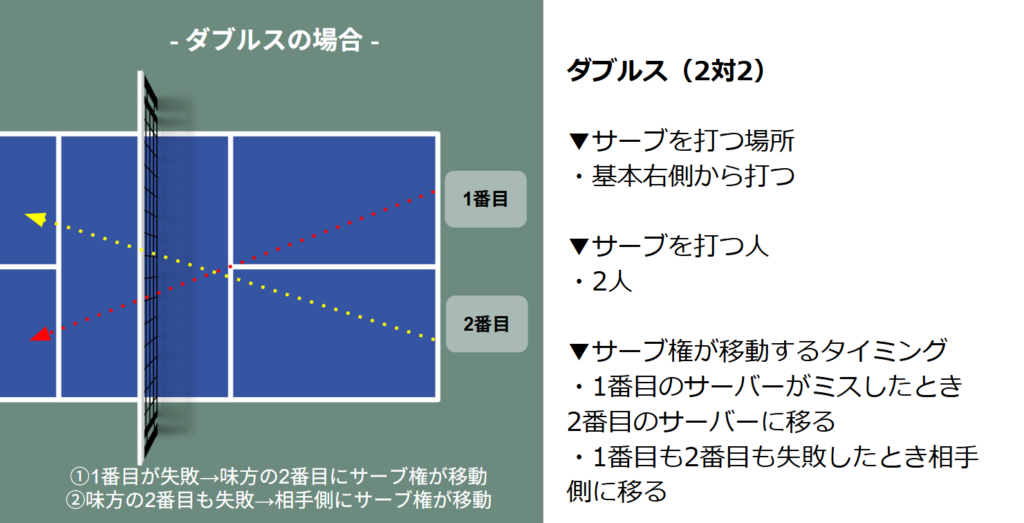 - ダブルスの場合 -

1番目

2番目

①1番目が失敗→味方の2番目にサーブ権が移動
②味方の2番目も失敗→相手側にサーブ権が移動

ダブルス（2対2）

▼サーブを打つ場所
・基本右側から打つ

▼サーブを打つ人
・2人

▼サーブ権が移動するタイミング
・1番目のサーバーがミスしたとき2番目のサーバーに移る
・1番目も2番目も失敗したとき相手側に移る